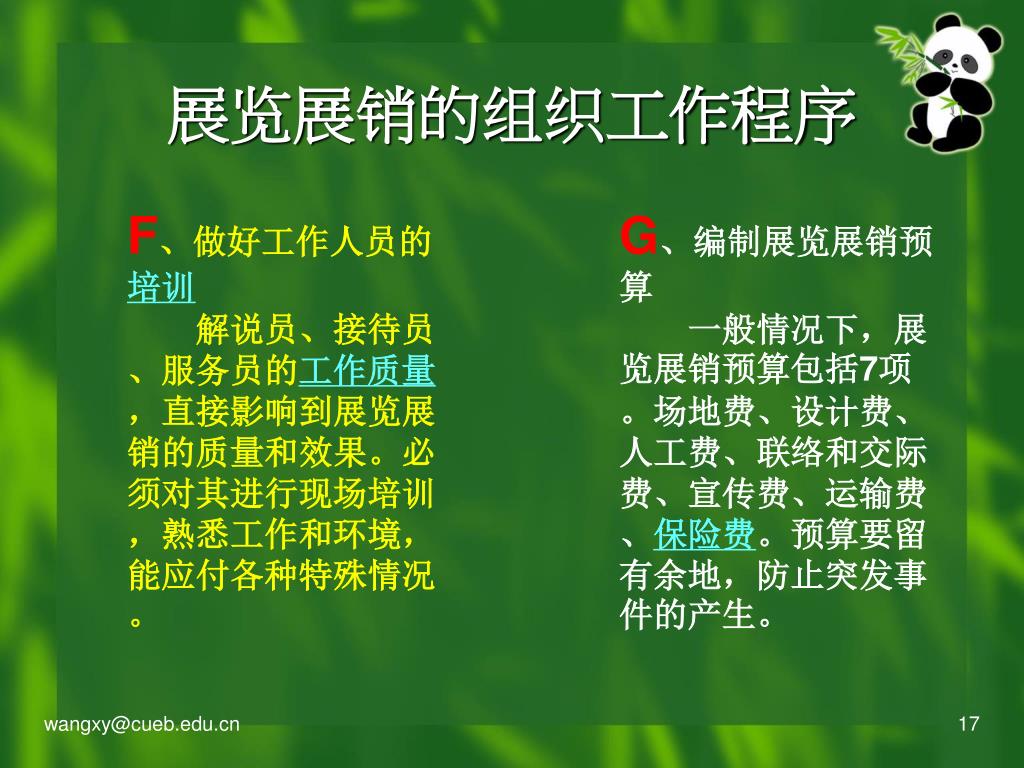 展览展销的组织工作程序

F、做好工作人员的培训

解说员、接待员、服务员的工作质量，直接影响到展览展销的质量和效果。必须对其进行现场培训，熟悉工作和环境，能应付各种特殊情况。

G、编制展览展销预算

一般情况下，展览展销预算包括7项。场地费、设计费、人工费、联络和交际费、宣传费、运输费、保险费。预算要留有余地，防止突发事件的产生。

wangxy@cueb.edu.cn

17